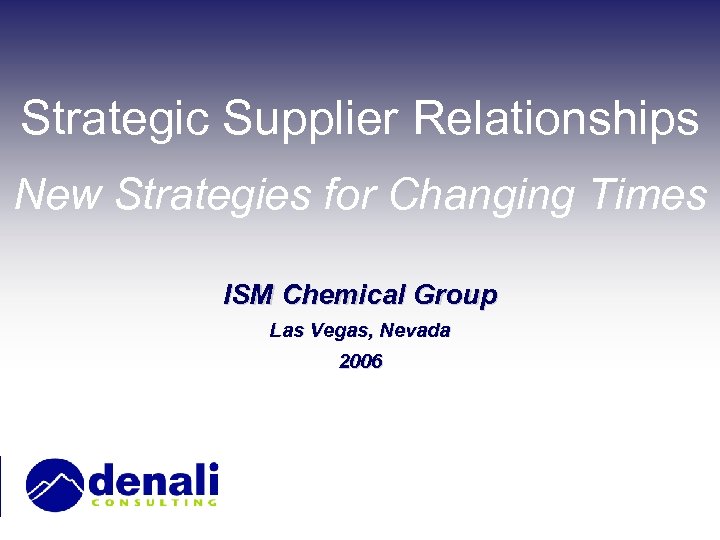 Strategic Supplier Relationships

New Strategies for Changing Times

ISM Chemical Group

Las Vegas, Nevada

2006

denali
CONSULTING